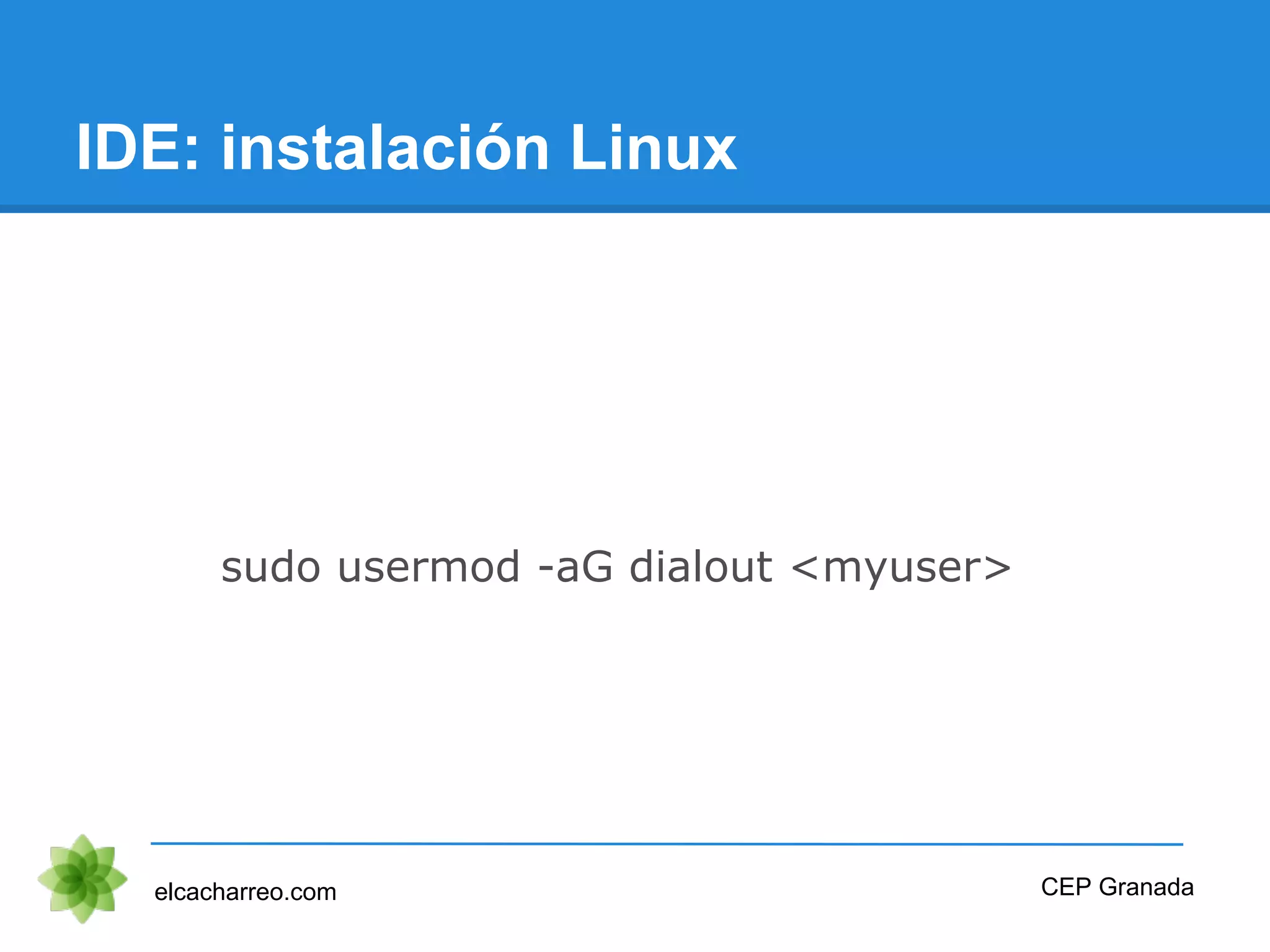 IDE: instalación Linux

sudo usermod -aG dialout <myuser>

elcacharreo.com

CEP Granada